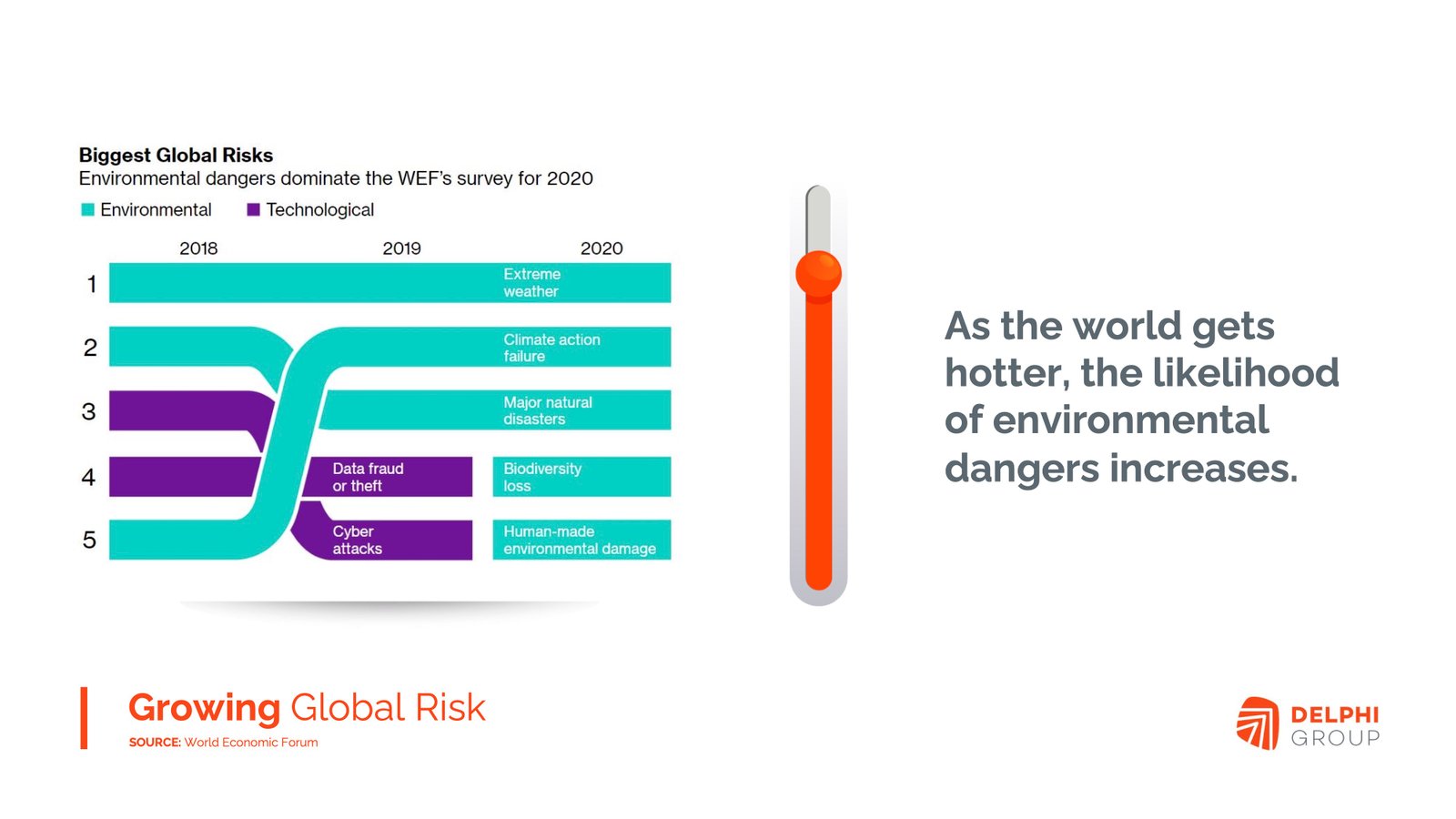 Biggest Global Risks
Environmental dangers dominate the WEF's survey for 2020

Environmental Technological

2018 2019 2020

1 Extreme weather

2 Climate action failure

3 Major natural disasters

4 Data fraud or theft Biodiversity loss

5 Cyber attacks Human-made environmental damage

As the world gets hotter, the likelihood of environmental dangers increases.

Growing Global Risk
SOURCE: World Economic Forum

DELPHI GROUP